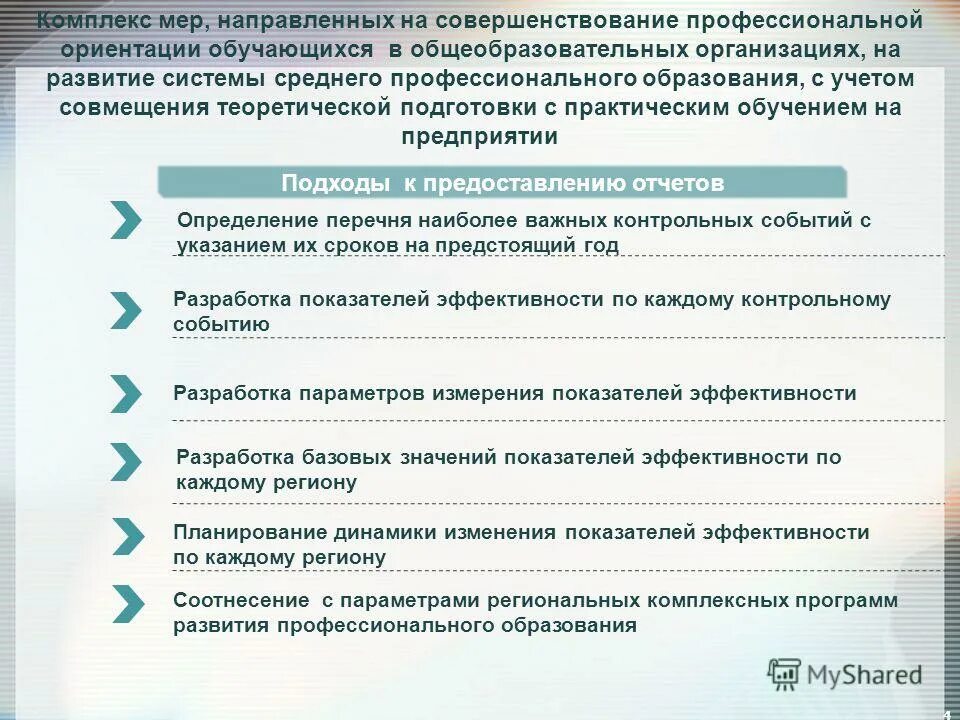 Комплекс мер, направленных на совершенствование профессиональной ориентации обучающихся в общеобразовательных организациях, на развитие системы среднего профессионального образования, с учетом совмещения теоретической подготовки с практическим обучением на предприятии

Подходы к предоставлению отчетов

Определение перечня наиболее важных контрольных событий с указанием их сроков на предстоящий год

Разработка показателей эффективности по каждому контрольному событию

Разработка параметров измерения показателей эффективности

Разработка базовых значений показателей эффективности по каждому региону

Планирование динамики изменения показателей эффективности по каждому региону

Соотнесение с параметрами региональных комплексных программ развития профессионального образования

MyShared

4